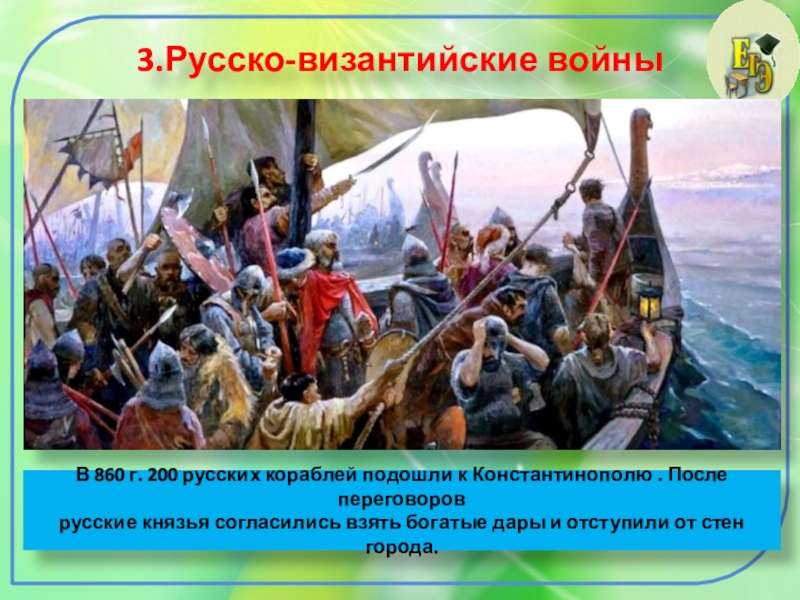 3.Русско-византийские войны

ЕГЭ

В 860 г. 200 русских кораблей подошли к Константинополю . После переговоров
русские князья согласились взять богатые дары и отступили от стен города.